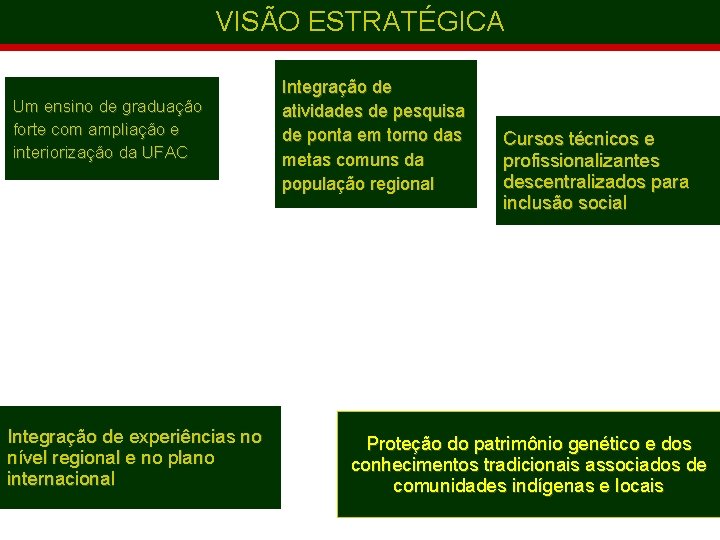 VISÃO ESTRATÉGICA

Um ensino de graduação forte com ampliação e interiorização da UFAC

Integração de atividades de pesquisa de ponta em torno das metas comuns da população regional

Cursos técnicos e profissionalizantes descentralizados para inclusão social

Integração de experiências no nível regional e no plano internacional

Proteção do patrimônio genético e dos conhecimentos tradicionais associados de comunidades indígenas e locais